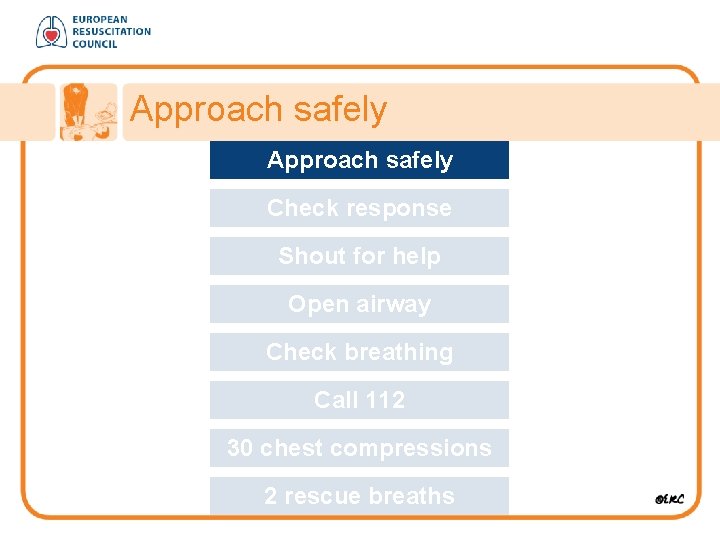 EUROPEAN
RESUSCITATION
COUNCIL

Approach safely

Approach safely

Check response

Shout for help

Open airway

Check breathing

Call 112

30 chest compressions

2 rescue breaths

©ERC